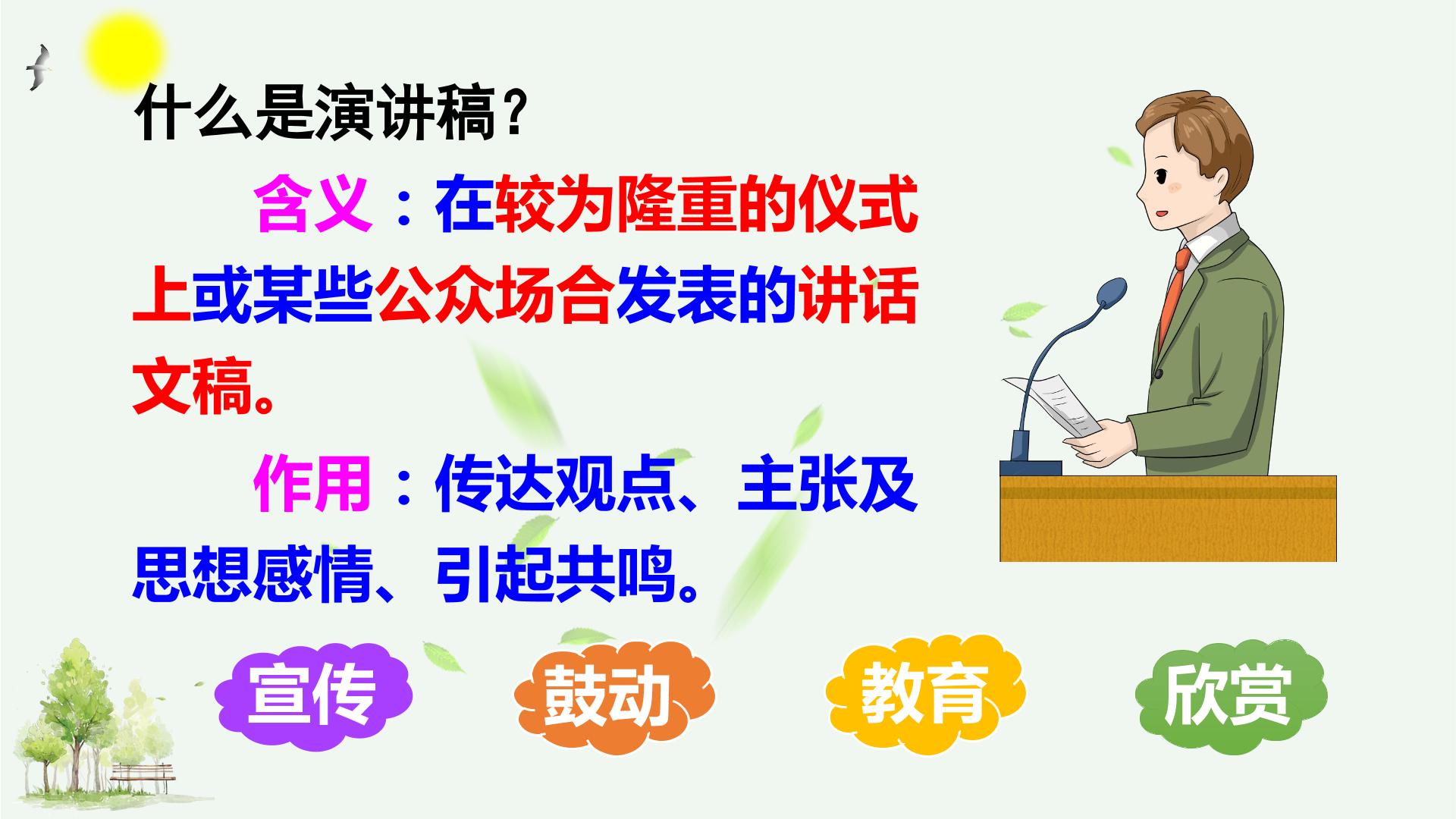 什么是演讲稿？

含义：在较为隆重的仪式上或某些公众场合发表的讲话文稿。

作用：传达观点、主张及思想感情、引起共鸣。

宣传

鼓动

教育

欣赏